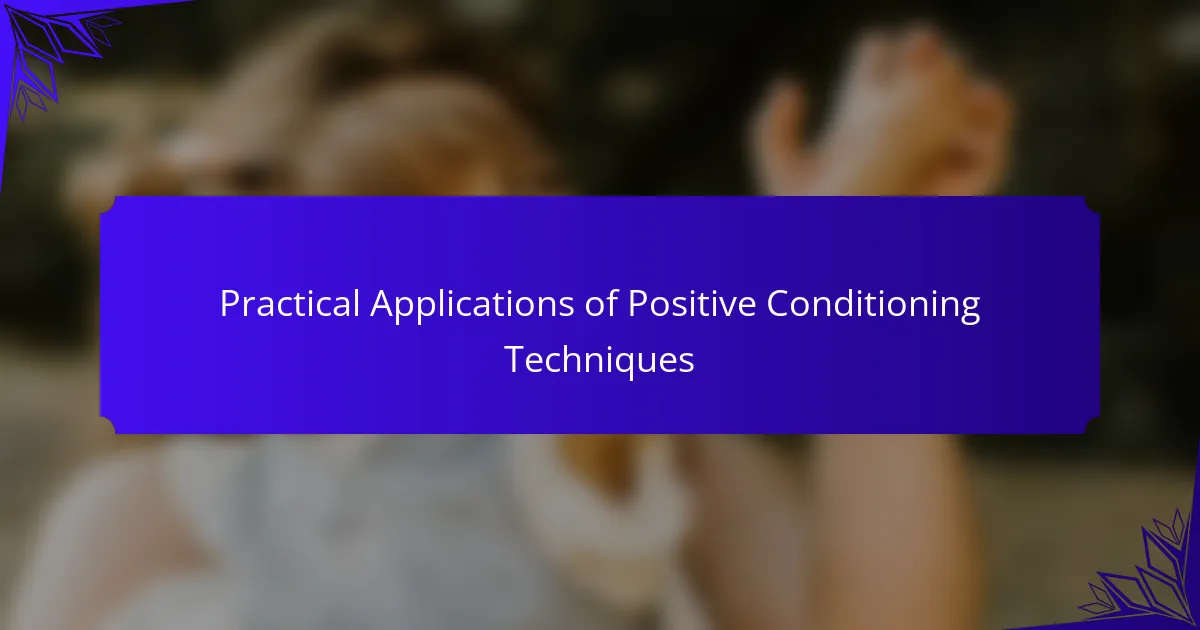 Practical Applications of Positive Conditioning Techniques